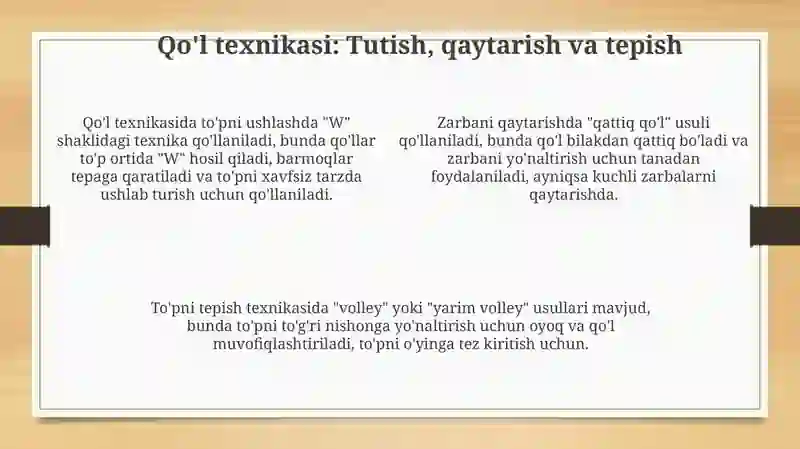 Qo'l texnikasi: Tutish, qaytarish va tepish

Qo'l texnikasida to'pni ushlashda "W" shaklidagi texnika qo'llaniladi, bunda qo'llar to'p ortida "W" hosil qiladi, barmoqlar tepaga qaratiladi va to'pni xavfsiz tarzda ushlab turish uchun qo'llaniladi.

Zarbani qaytarishda "qattiq qo'l" usuli qo'llaniladi, bunda qo'l bilakdan qattiq bo'ladi va zarbani yo'naltirish uchun tanadan foydalaniladi, ayniqsa kuchli zarbalarni qaytarishda.

To'pni tepish texnikasida "volley" yoki "yarim volley" usullari mavjud, bunda to'pni to'g'ri nishonga yo'naltirish uchun oyoq va qo'l muvofiqlashtiriladi, to'pni o'yinga tez kiritish uchun.